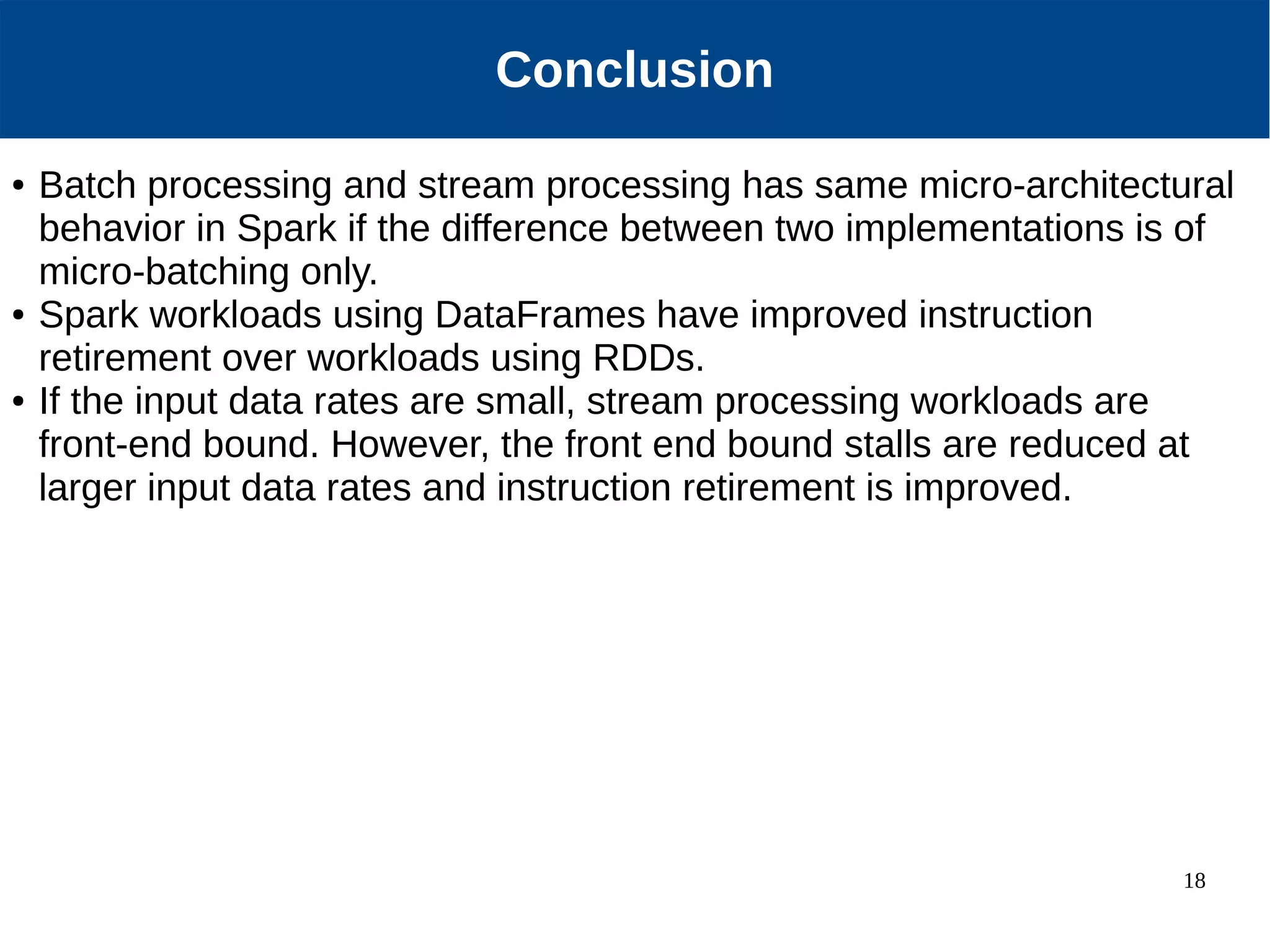 Conclusion

• Batch processing and stream processing has same micro-architectural behavior in Spark if the difference between two implementations is of micro-batching only.
• Spark workloads using DataFrames have improved instruction retirement over workloads using RDDs.
• If the input data rates are small, stream processing workloads are front-end bound. However, the front end bound stalls are reduced at larger input data rates and instruction retirement is improved.

18